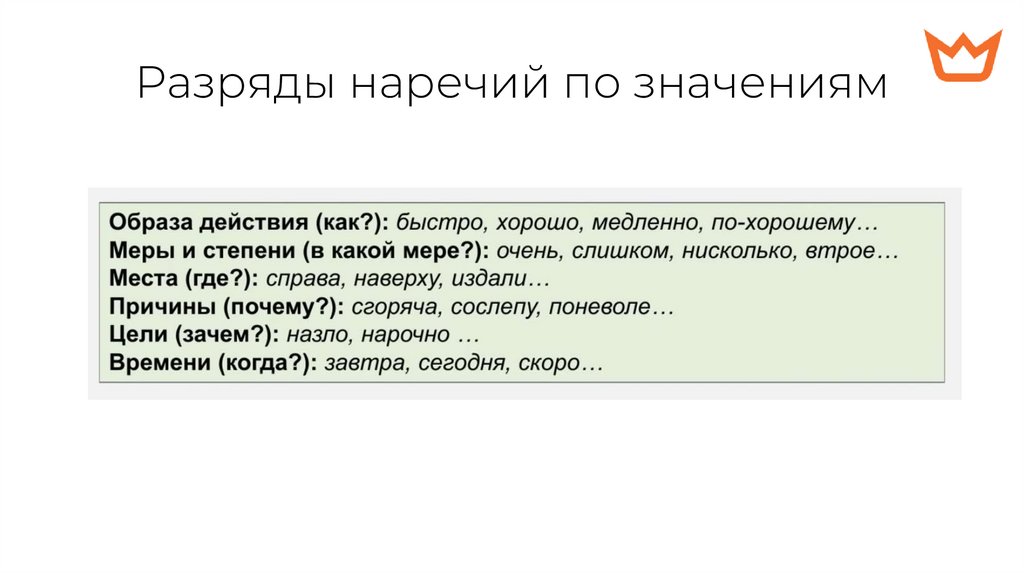 Разряды наречий по значениям

Образа действия (как?): быстро, хорошо, медленно, по-хорошему…
Меры и степени (в какой мере?): очень, слишком, нисколько, втрое…
Места (где?): справа, наверху, издали…
Причины (почему?): сгоряча, сослепу, поневоле…
Цели (зачем?): назло, нарочно …
Времени (когда?): завтра, сегодня, скоро…